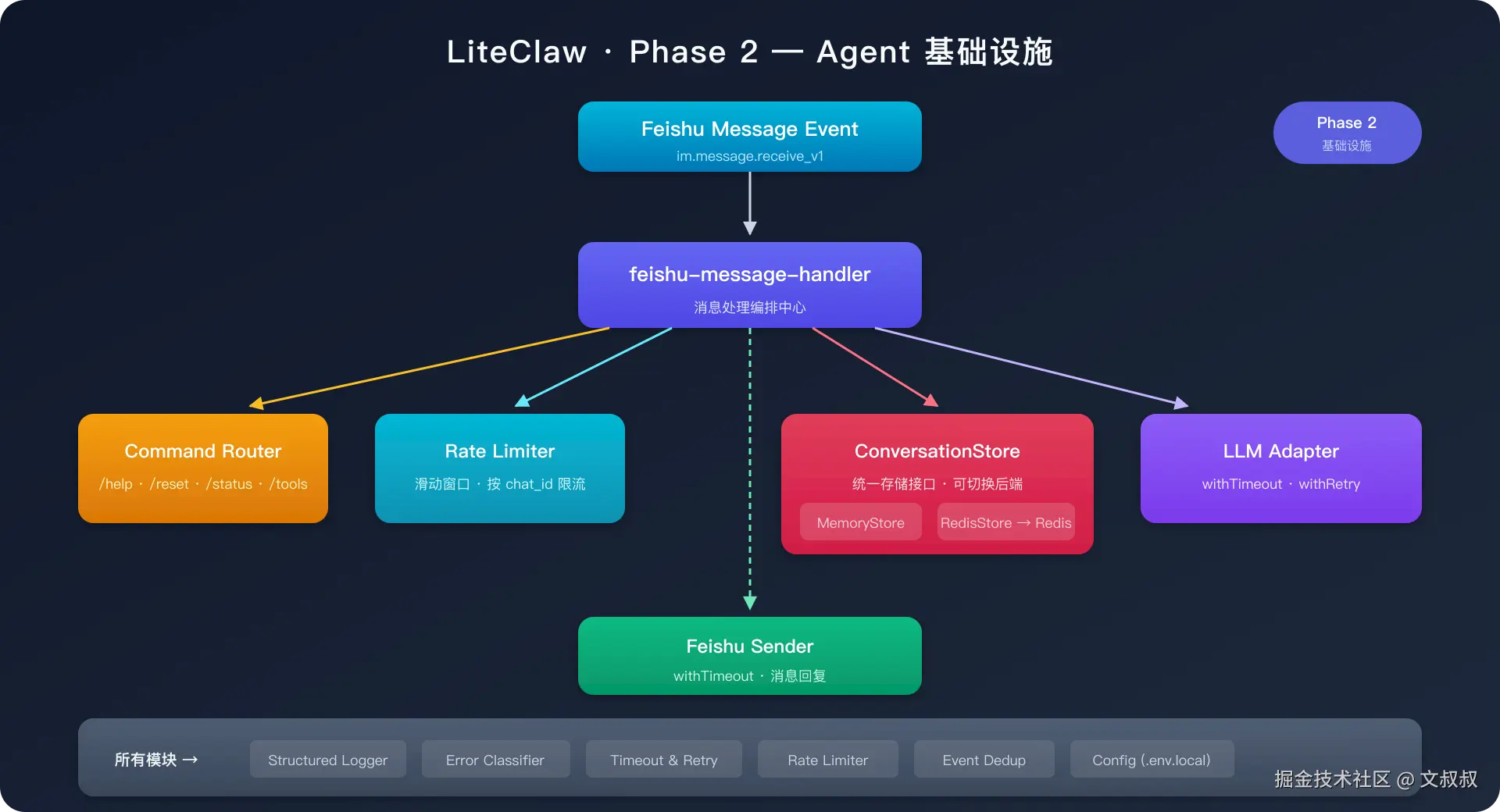 LiteClaw · Phase 2 — Agent 基础设施

Phase 2
基础设施

Feishu Message Event
im.message.receive_v1

feishu-message-handler
消息处理编排中心

Command Router
/help · /reset · /status · /tools

Rate Limiter
滑动窗口 · 按 chat_id 限流

ConversationStore
统一存储接口 · 可切换后端
MemoryStore
RedisStore → Redis

LLM Adapter
withTimeout · withRetry

Feishu Sender
withTimeout · 消息回复

所有模块 →
Structured Logger
Error Classifier
Timeout & Retry
Rate Limiter
Event Dedup
Config (.env.local)

掘金技术社区 @ 文叔叔